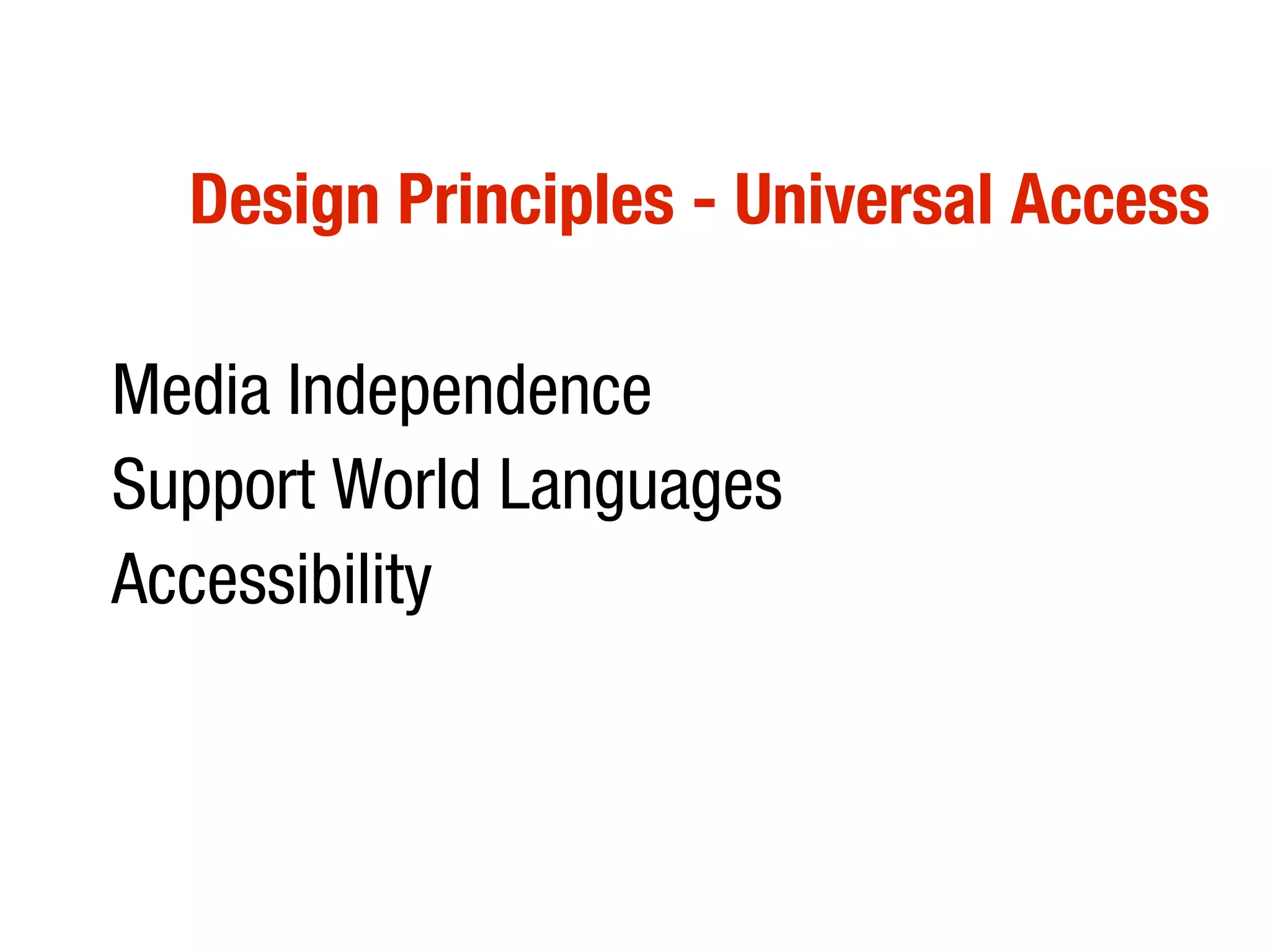 Design Principles - Universal Access

Media Independence

Support World Languages

Accessibility